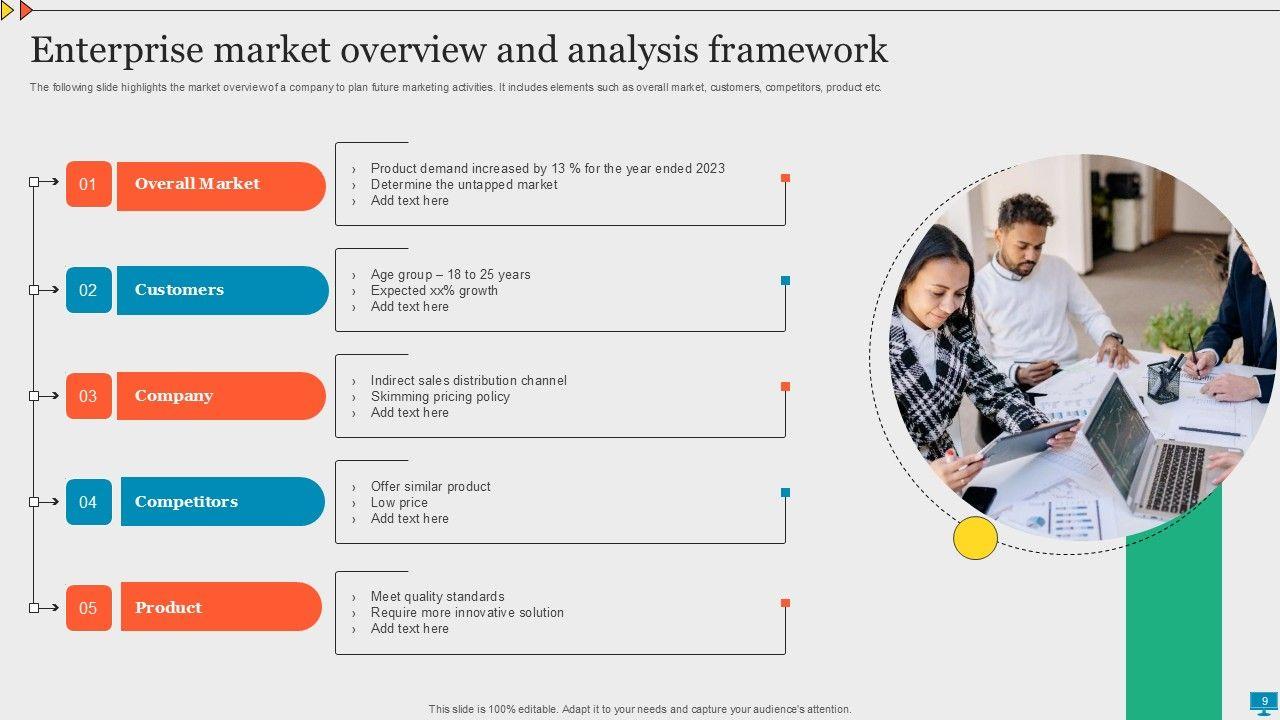 Enterprise market overview and analysis framework

The following slide highlights the market overview of a company to plan future marketing activities. It includes elements such as overall market, customers, competitors, product etc.

01 Overall Market

› Product demand increased by 13 % for the year ended 2023
› Determine the untapped market
› Add text here

02 Customers

› Age group – 18 to 25 years
› Expected xx% growth
› Add text here

03 Company

› Indirect sales distribution channel
› Skimming pricing policy
› Add text here

04 Competitors

› Offer similar product
› Low price
› Add text here

05 Product

› Meet quality standards
› Require more innovative solution
› Add text here

This slide is 100% editable. Adapt it to your needs and capture your audience's attention.

9